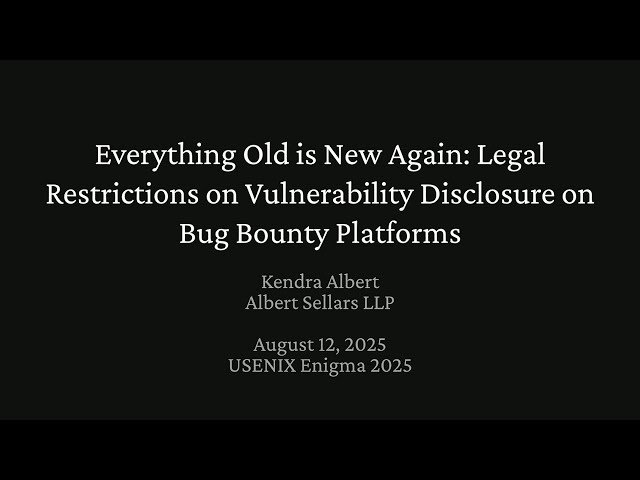 Everything Old is New Again: Legal Restrictions on Vulnerability Disclosure on Bug Bounty Platforms

Kendra Albert
Albert Sellars LLP

August 12, 2025
USENIX Enigma 2025